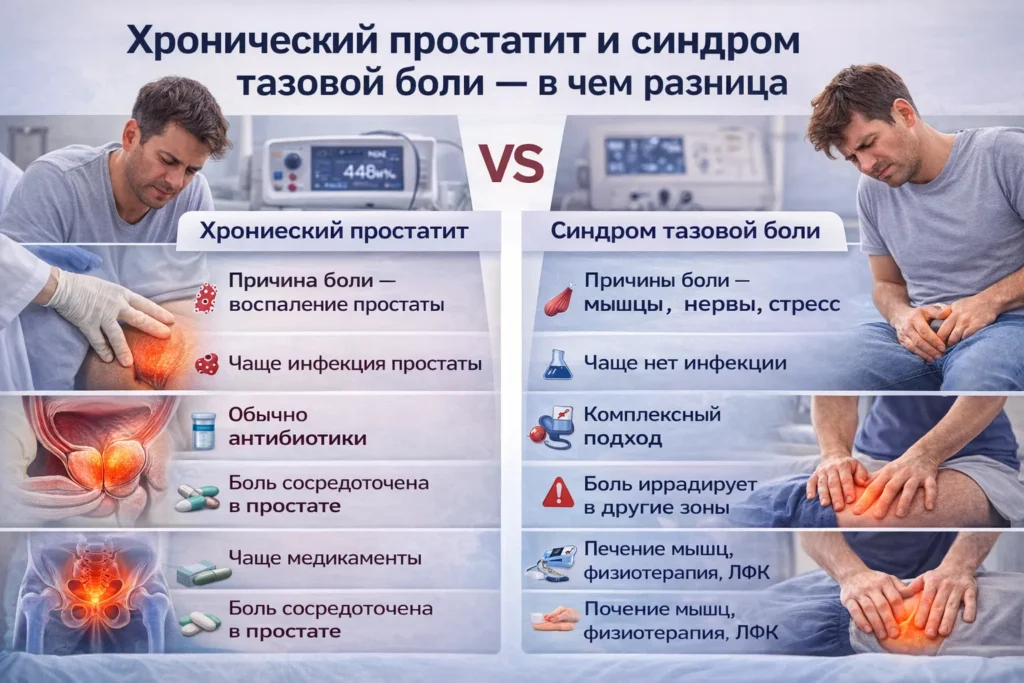 Хронический простатит и синдром тазовой боли — в чем разница

448

VS

Хрониеский простатит

Причина боли — воспаление простаты

Чаще инфекция простаты

Обычно антибиотики

Боль сосредоточена в простате

Чаще медикаменты

Боль сосредоточена в простате

Синдром тазовой боли

Причины боли — мышцы, нервы, стресс

Чаще нет инфекции

Комплексный подход

Боль иррадирует в другие зоны

Печение мышц, физиотерапия, ЛФК

Почение мышц, физиотерапия, ЛФК